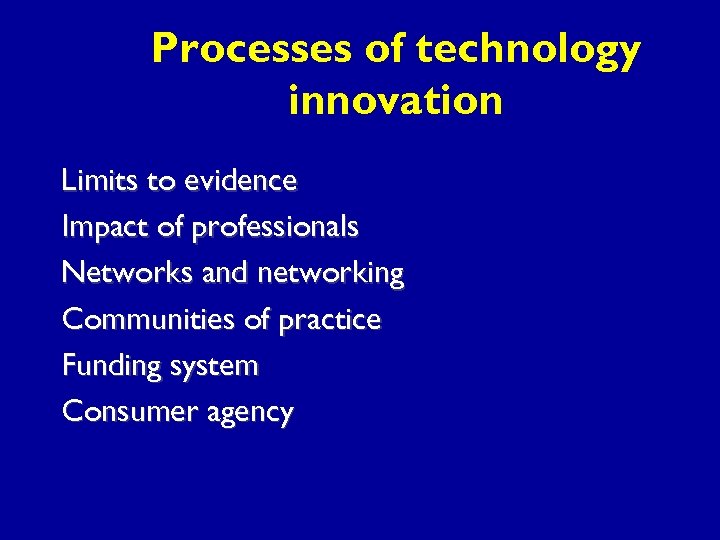 Processes of technology innovation

Limits to evidence
Impact of professionals
Networks and networking
Communities of practice
Funding system
Consumer agency